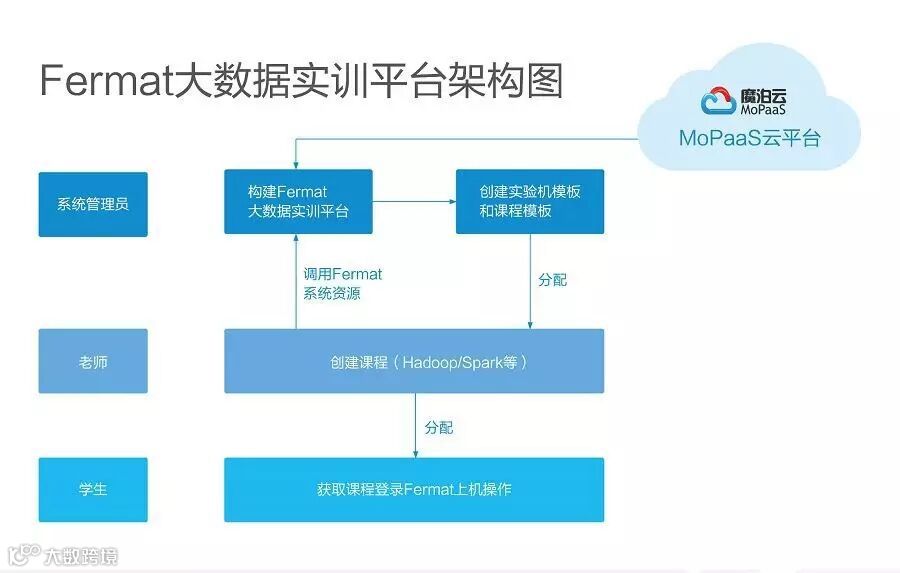 Fermat大数据实训平台架构图

魔泊云
MoPaaS

MoPaaS云平台

系统管理员

构建Fermat
大数据实训平台

创建实验机模板
和课程模板

调用Fermat
系统资源

分配

老师

创建课程（Hadoop/Spark等）

分配

学生

获取课程登录Fermat上机操作

大数跨境